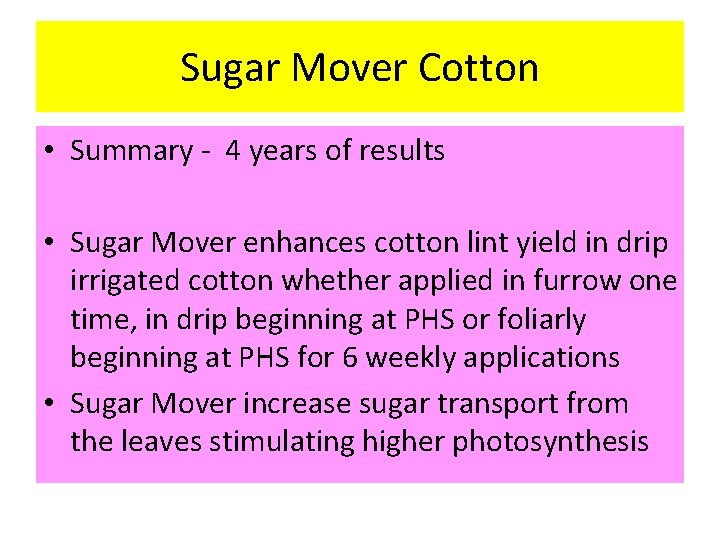 Sugar Mover Cotton

• Summary - 4 years of results

• Sugar Mover enhances cotton lint yield in drip irrigated cotton whether applied in furrow one time, in drip beginning at PHS or foliarly beginning at PHS for 6 weekly applications

• Sugar Mover increase sugar transport from the leaves stimulating higher photosynthesis